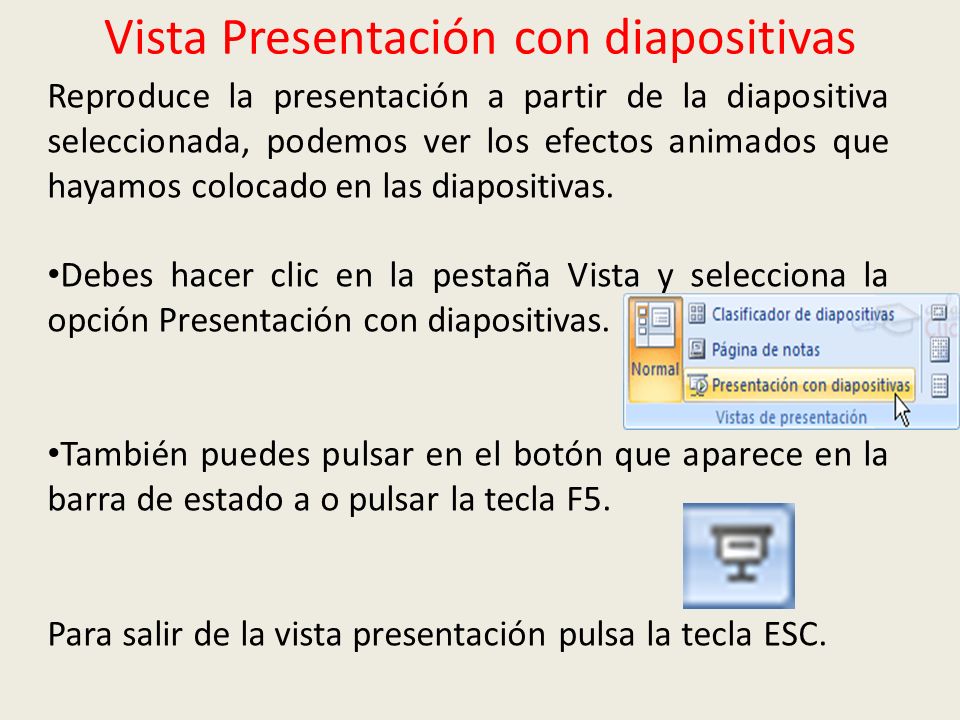 Vista Presentación con diapositivas

Reproduce la presentación a partir de la diapositiva seleccionada, podemos ver los efectos animados que hayamos colocado en las diapositivas.

•Debes hacer clic en la pestaña Vista y selecciona la opción Presentación con diapositivas.

Normal
Clasificador de diapositivas
Página de notas
Presentación con diapositivas
Vistas de presentación

•También puedes pulsar en el botón que aparece en la barra de estado a o pulsar la tecla F5.

Para salir de la vista presentación pulsa la tecla ESC.